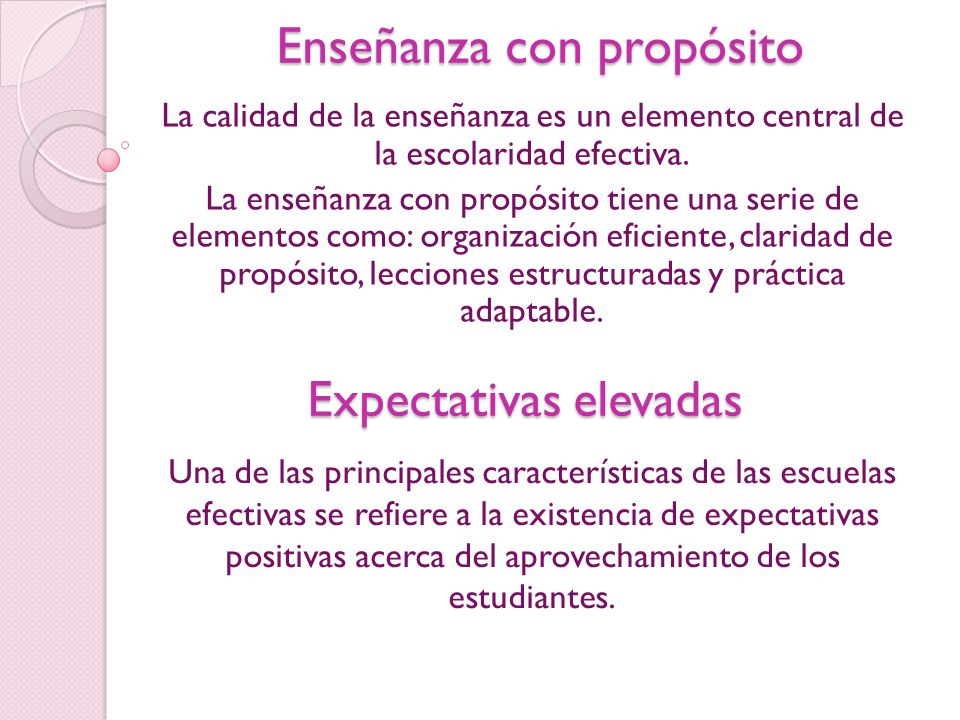 Enseñanza con propósito

La calidad de la enseñanza es un elemento central de la escolaridad efectiva.

La enseñanza con propósito tiene una serie de elementos como: organización eficiente, claridad de propósito, lecciones estructuradas y práctica adaptable.

Expectativas elevadas

Una de las principales características de las escuelas efectivas se refiere a la existencia de expectativas positivas acerca del aprovechamiento de los estudiantes.